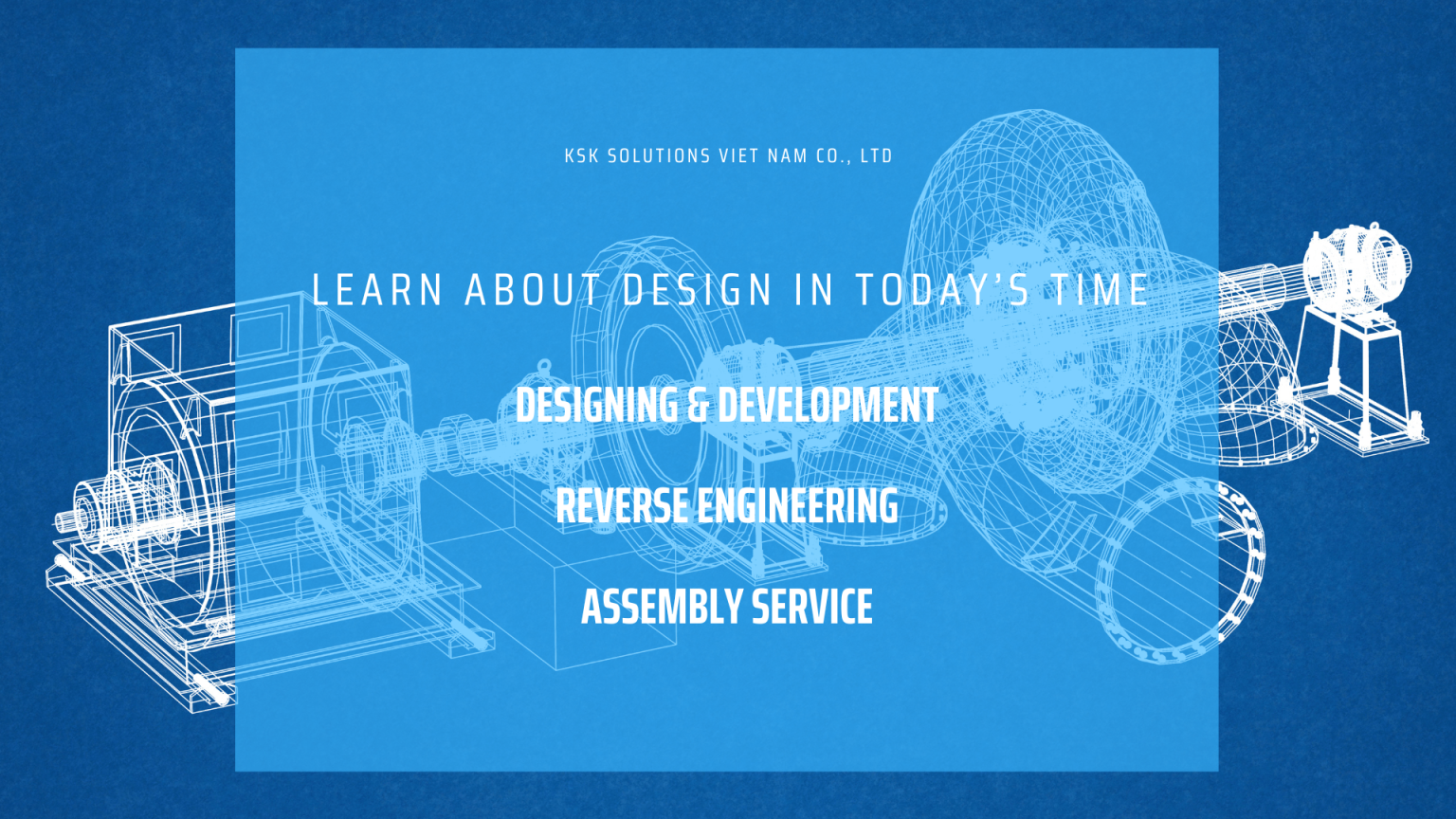 KSK SOLUTIONS VIET NAM CO., LTD

LEARN ABOUT DESIGN IN TODAY'S TIME

DESIGNING & DEVELOPMENT

REVERSE ENGINEERING

ASSEMBLY SERVICE